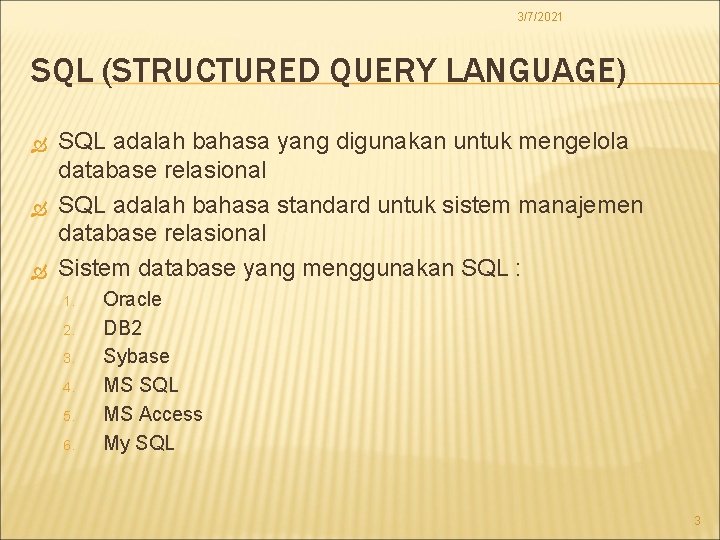 3/7/2021

SQL (STRUCTURED QUERY LANGUAGE)

SQL adalah bahasa yang digunakan untuk mengelola database relasional

SQL adalah bahasa standard untuk sistem manajemen database relasional

Sistem database yang menggunakan SQL :

1. Oracle
2. DB2
3. Sybase
4. MS SQL
5. MS Access
6. My SQL

3